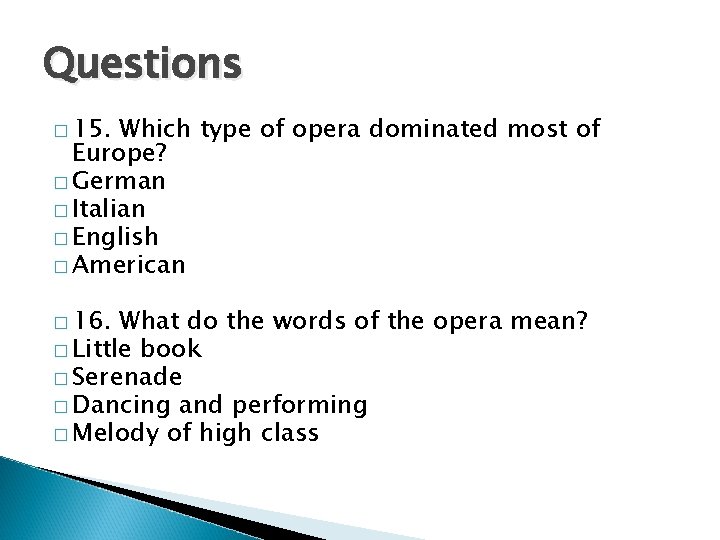 Questions

□ 15. Which type of opera dominated most of Europe?
□ German
□ Italian
□ English
□ American

□ 16. What do the words of the opera mean?
□ Little book
□ Serenade
□ Dancing and performing
□ Melody of high class